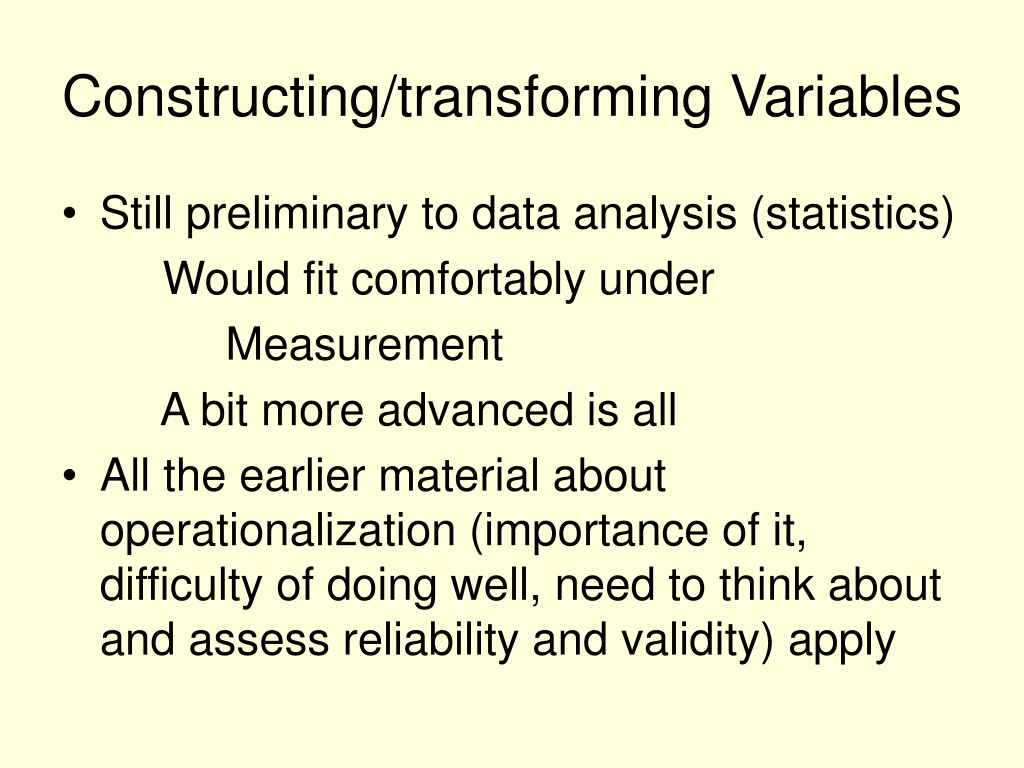 Constructing/transforming Variables

• Still preliminary to data analysis (statistics)

Would fit comfortably under

Measurement

A bit more advanced is all

• All the earlier material about operationalization (importance of it, difficulty of doing well, need to think about and assess reliability and validity) apply